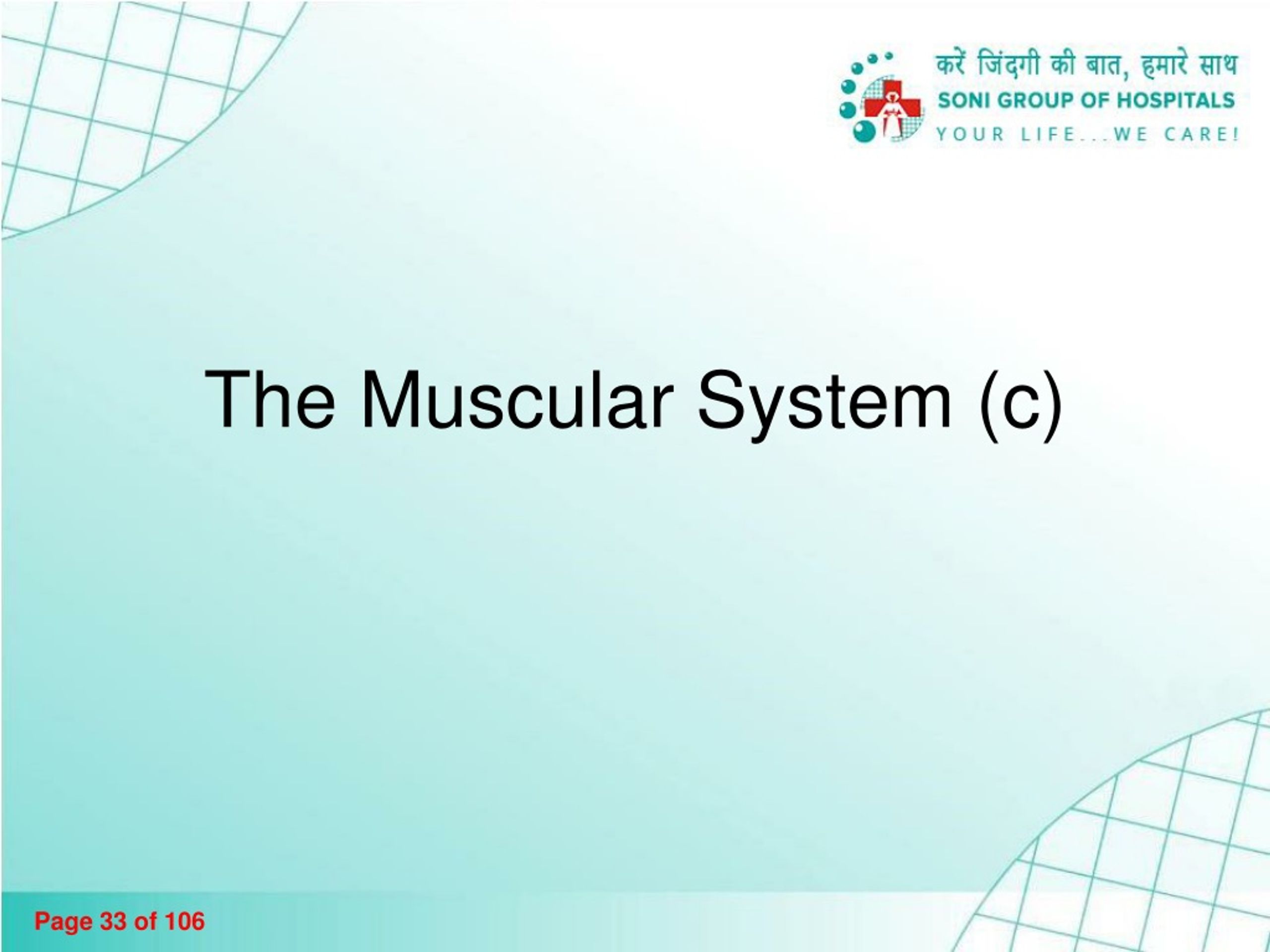 करें जिंदगी की बात, हमारे साथ
SONI GROUP OF HOSPITALS
YOUR LIFE...WE CARE!

The Muscular System (c)

Page 33 of 106